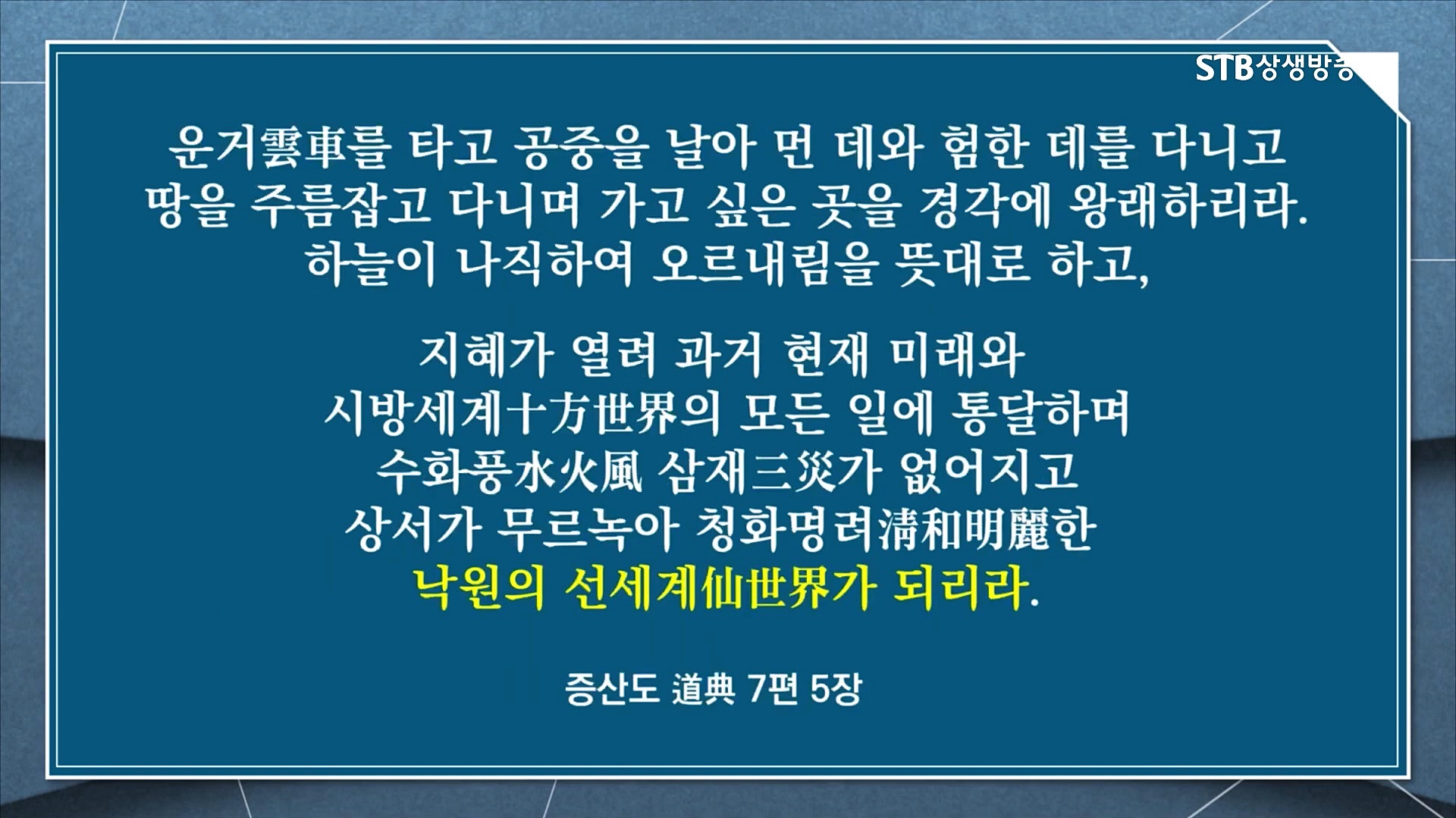 STB상생방송

운거雲車를 타고 공중을 날아 먼 데와 험한 데를 다니고 땅을 주름잡고 다니며 가고 싶은 곳을 경각에 왕래하리라. 하늘이 나직하여 오르내림을 뜻대로 하고,

지혜가 열려 과거 현재 미래와 시방세계十方世界의 모든 일에 통달하며 수화풍水火風 삼재三災가 없어지고 상서가 무르녹아 청화명려淸和明麗한 낙원의 선세계仙世界가 되리라.

증산도 道典 7편 5장